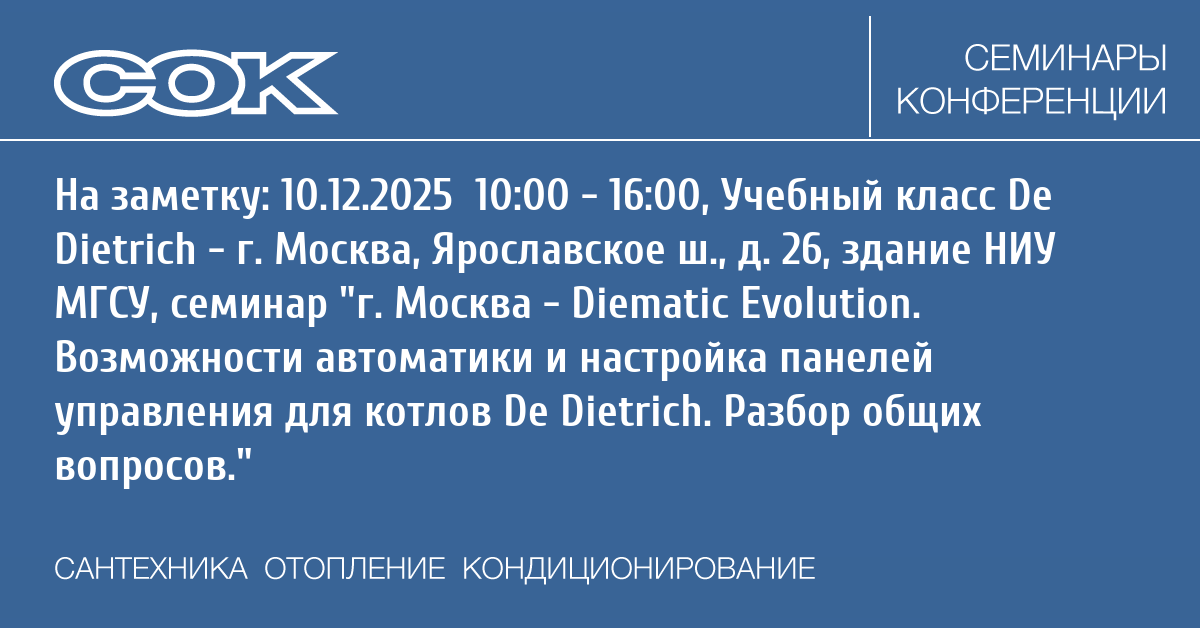 СОК

СЕМИНАРЫ
КОНФЕРЕНЦИИ

На заметку: 10.12.2025 10:00 - 16:00, Учебный класс De Dietrich - г. Москва, Ярославское ш., д. 26, здание НИУ МГСУ, семинар "г. Москва - Diematic Evolution. Возможности автоматики и настройка панелей управления для котлов De Dietrich. Разбор общих вопросов."

САНТЕХНИКА ОТОПЛЕНИЕ КОНДИЦИОНИРОВАНИЕ